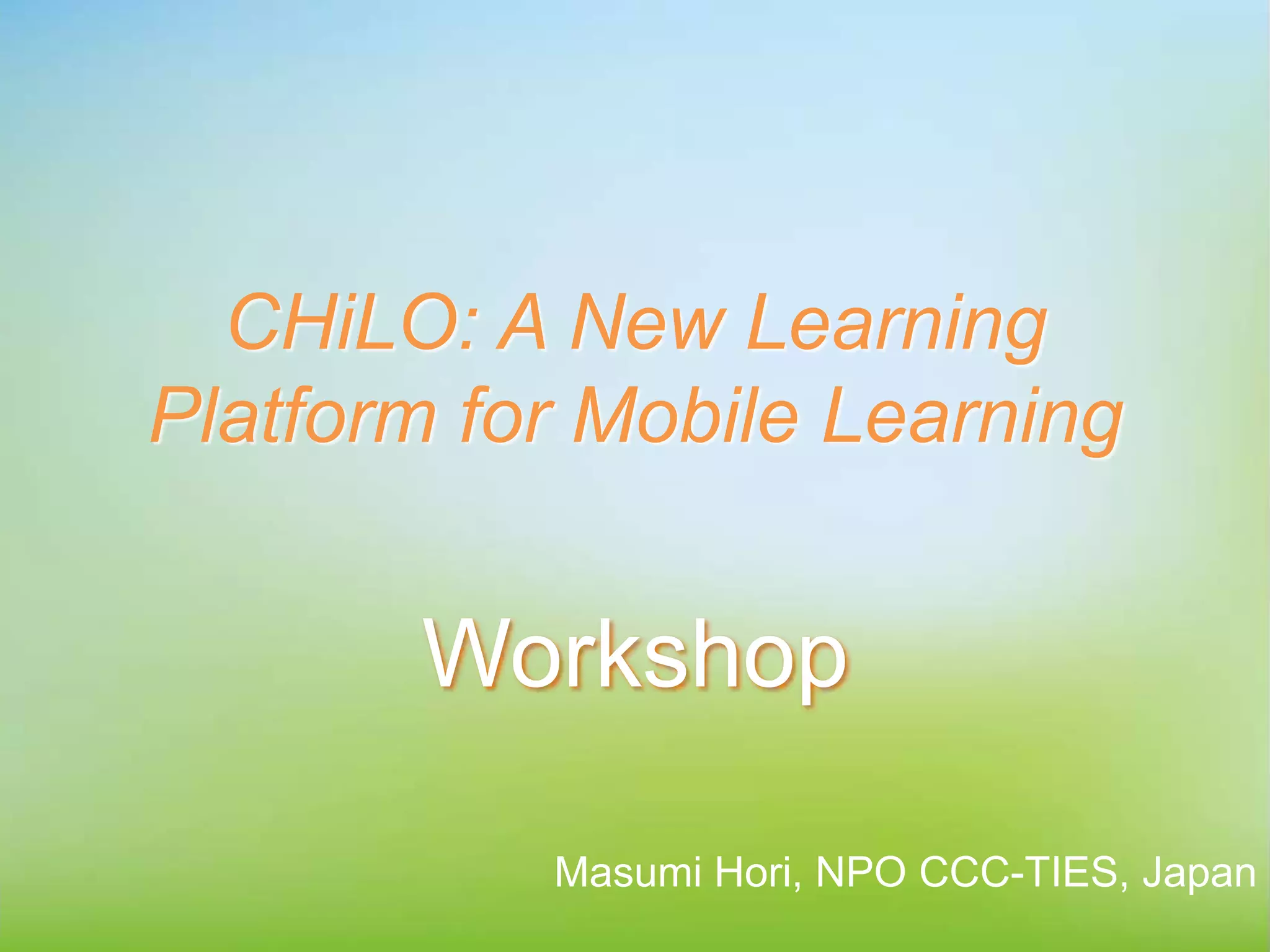 CHiLO: A New Learning Platform for Mobile Learning

Workshop

Masumi Hori, NPO CCC-TIES, Japan